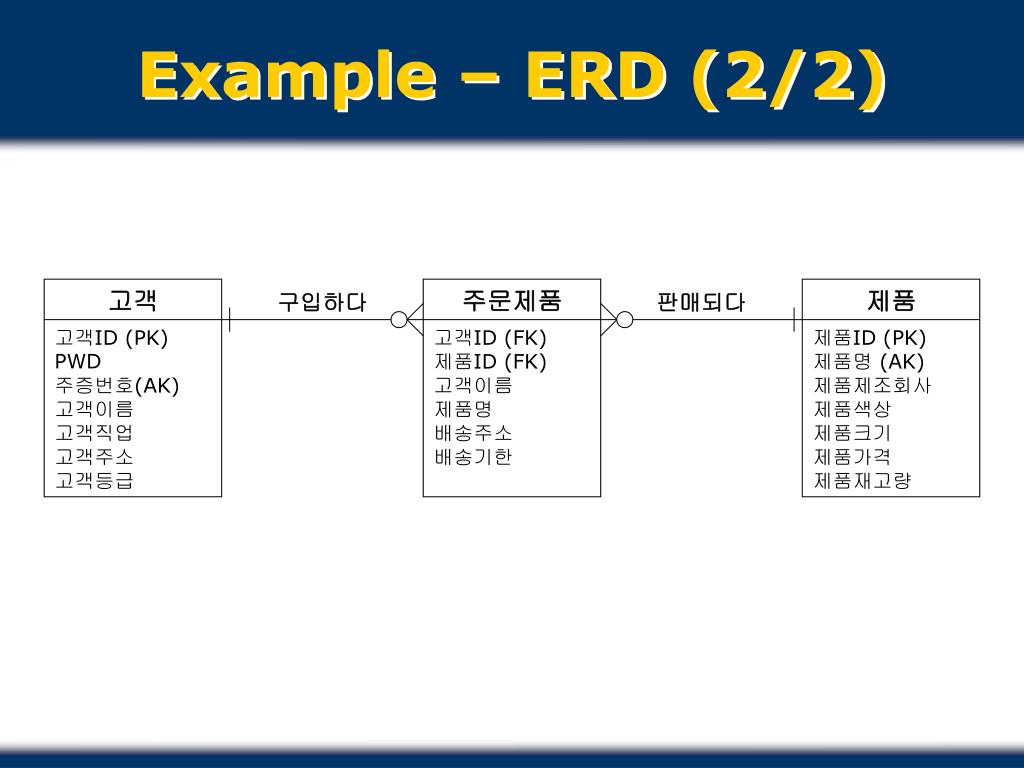 Example – ERD (2/2)

고객
고객ID (PK)
PWD
주증번호(AK)
고객이름
고객직업
고객주소
고객등급

구입하다

주문제품
고객ID (FK)
제품ID (FK)
고객이름
제품명
배송주소
배송기한

판매되다

제품
제품ID (PK)
제품명 (AK)
제품제조회사
제품색상
제품크기
제품가격
제품재고량